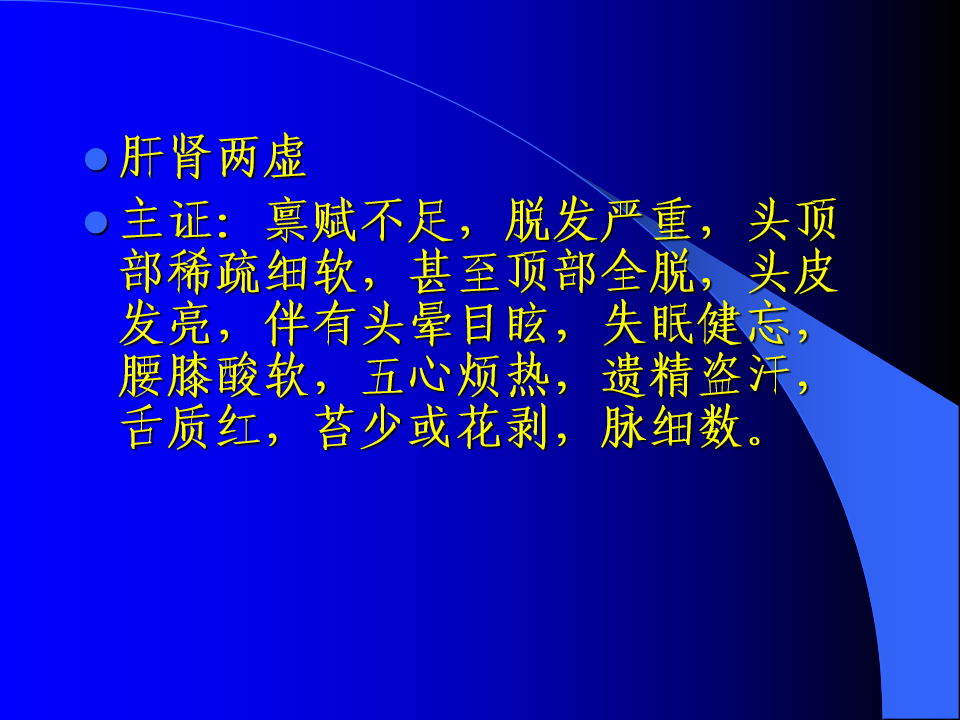 肝肾两虚

主证：禀赋不足，脱发严重，头顶部稀疏细软，甚至顶部全脱，头皮发亮，伴有头晕目眩，失眠健忘，腰膝酸软，五心烦热，遗精盗汗，舌质红，苔少或花剥，脉细数。